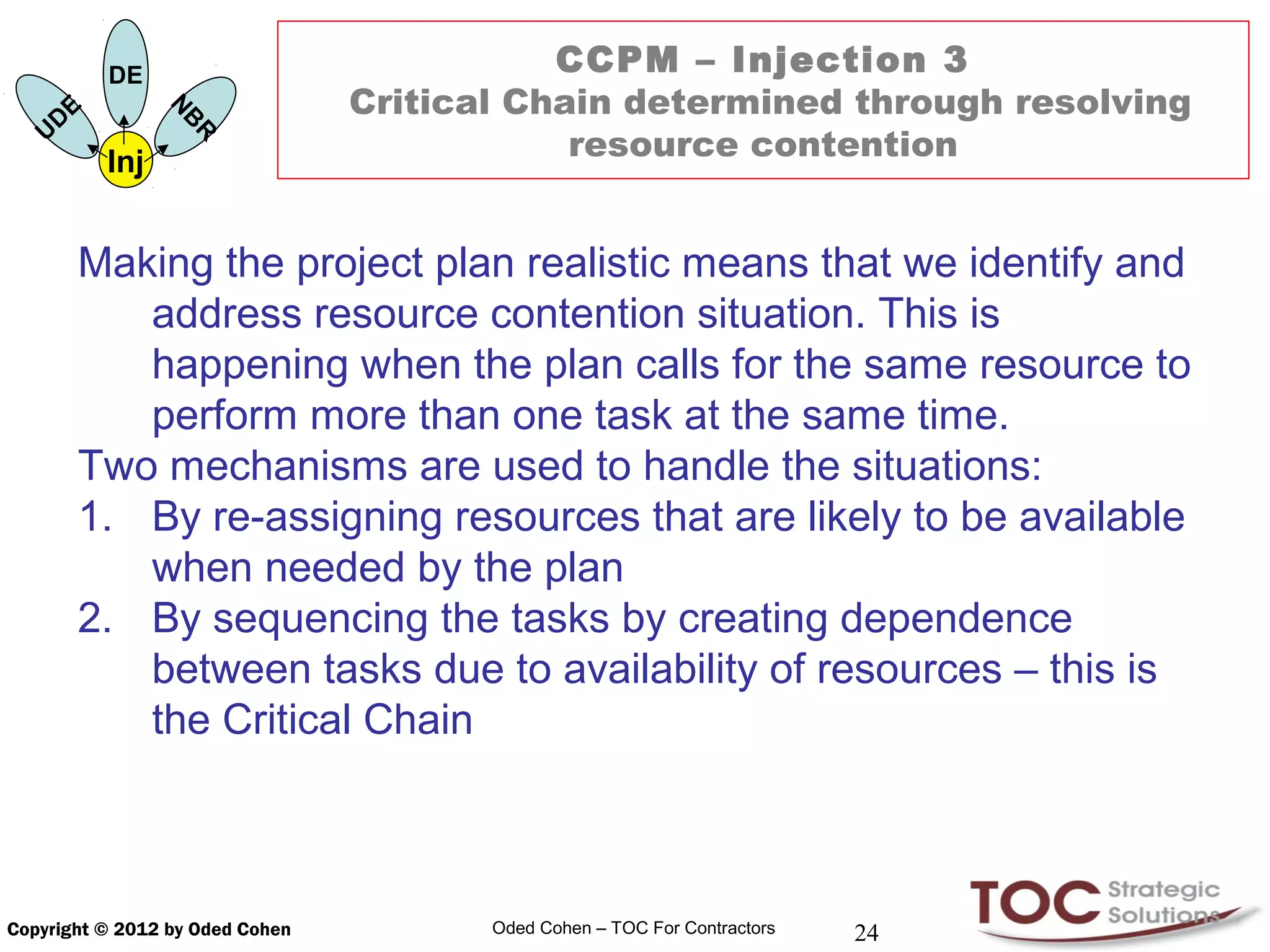 DE
UDE
NBR
Inj

CCPM – Injection 3
Critical Chain determined through resolving resource contention

Making the project plan realistic means that we identify and address resource contention situation. This is happening when the plan calls for the same resource to perform more than one task at the same time.

Two mechanisms are used to handle the situations:

1. By re-assigning resources that are likely to be available when needed by the plan
2. By sequencing the tasks by creating dependence between tasks due to availability of resources – this is the Critical Chain

Copyright © 2012 by Oded Cohen

Oded Cohen – TOC For Contractors

24

TOC Strategic Solutions